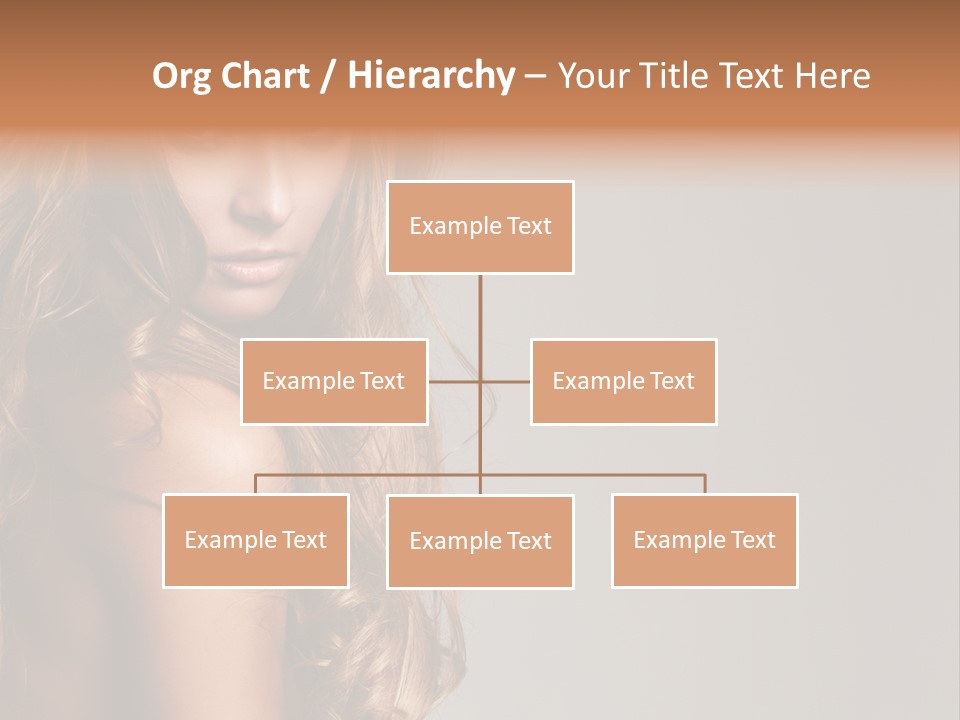 Org Chart / Hierarchy – Your Title Text Here

Example Text

Example Text

Example Text

Example Text

Example Text

Example Text